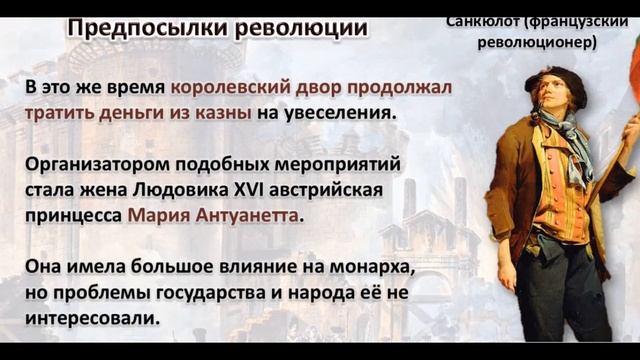 Предпосылки революции

Санкюлот (французский революционер)

В это же время королевский двор продолжал тратить деньги из казны на увеселения.

Организатором подобных мероприятий стала жена Людовика XVI австрийская принцесса Мария Антуанетта.

Она имела большое влияние на монарха, но проблемы государства и народа её не интересовали.